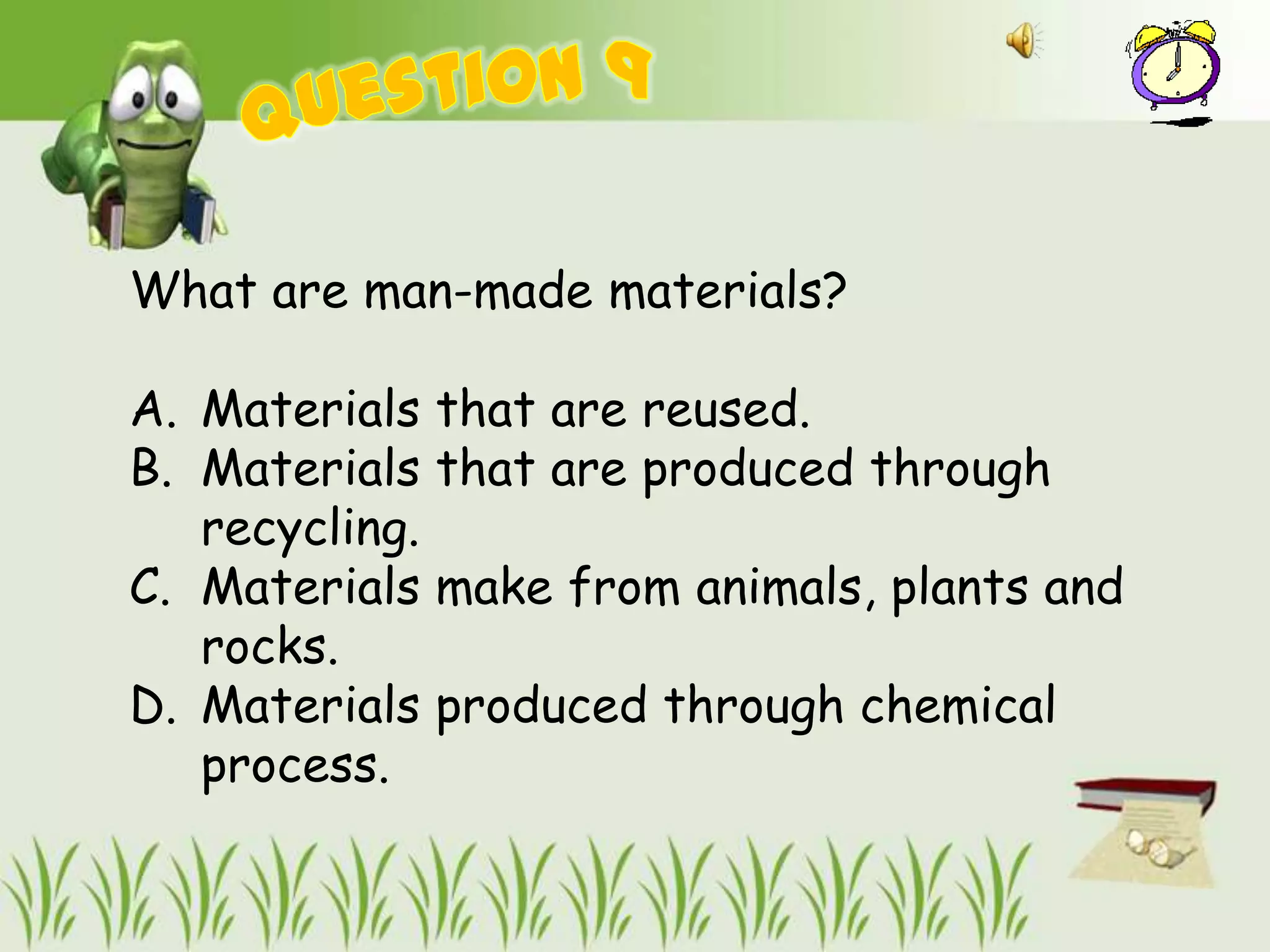 QUESTION 9

What are man-made materials?

A. Materials that are reused.
B. Materials that are produced through recycling.
C. Materials make from animals, plants and rocks.
D. Materials produced through chemical process.